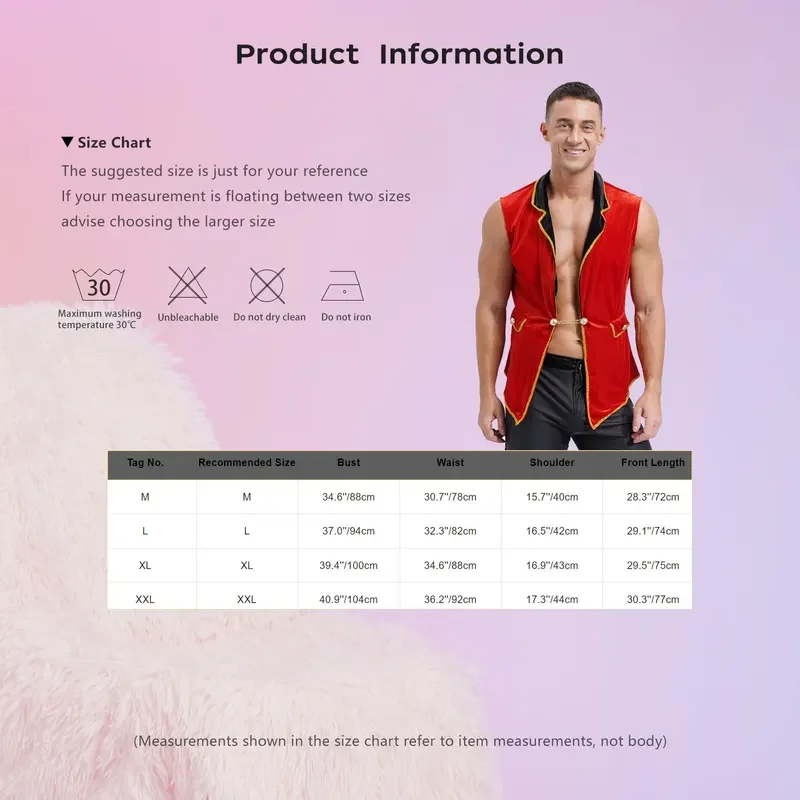 Product Information

▼ Size Chart

The suggested size is just for your reference
If your measurement is floating between two sizes
advise choosing the larger size

30
Maximum washing temperature 30℃

Unbleachable

Do not dry clean

Do not iron

| Tag No. | Recommended Size | Bust | Waist | Shoulder | Front Length |
|---|---|---|---|---|---|
| M | M | 34.6"/88cm | 30.7"/78cm | 15.7"/40cm | 28.3"/72cm |
| L | L | 37.0"/94cm | 32.3"/82cm | 16.5"/42cm | 29.1"/74cm |
| XL | XL | 39.4"/100cm | 34.6"/88cm | 16.9"/43cm | 29.5"/75cm |
| XXL | XXL | 40.9"/104cm | 36.2"/92cm | 17.3"/44cm | 30.3"/77cm |

(Measurements shown in the size chart refer to item measurements, not body)